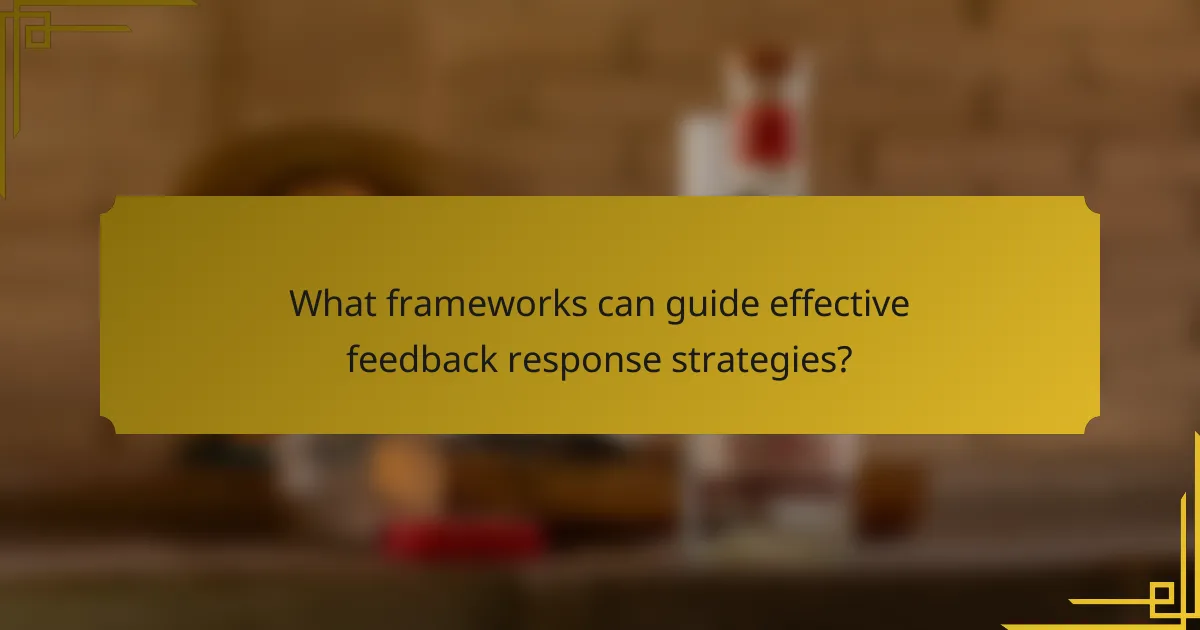 What frameworks can guide effective feedback response strategies?